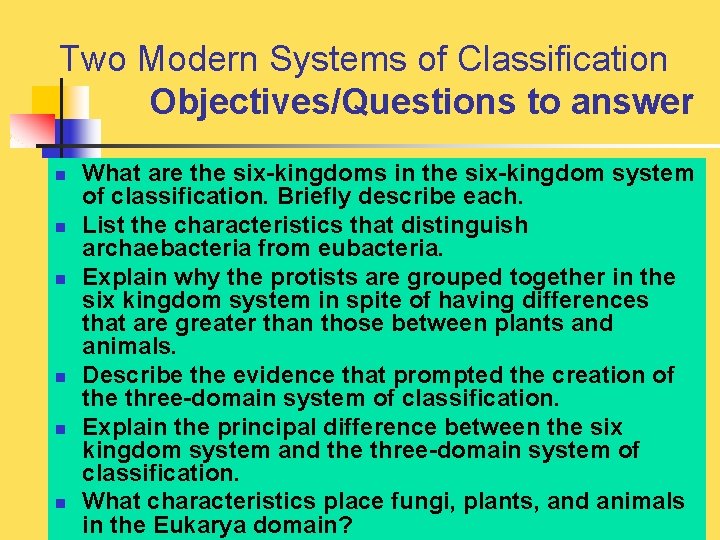 Two Modern Systems of Classification
Objectives/Questions to answer

- What are the six-kingdoms in the six-kingdom system of classification. Briefly describe each.
- List the characteristics that distinguish archaebacteria from eubacteria.
- Explain why the protists are grouped together in the six kingdom system in spite of having differences that are greater than those between plants and animals.
- Describe the evidence that prompted the creation of the three-domain system of classification.
- Explain the principal difference between the six kingdom system and the three-domain system of classification.
- What characteristics place fungi, plants, and animals in the Eukarya domain?